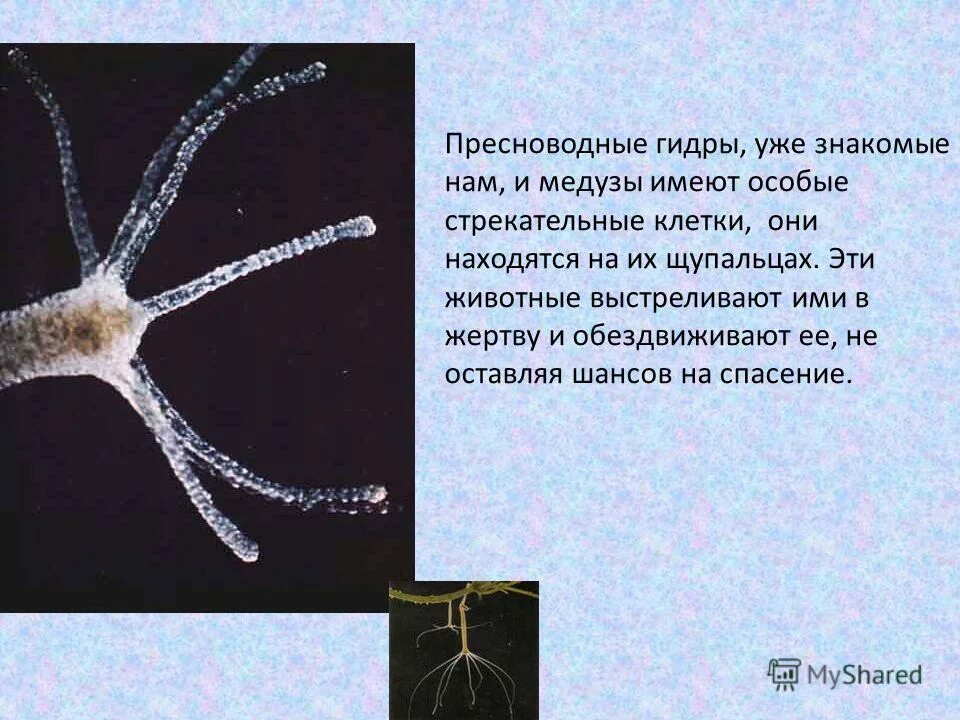 Пресноводные гидры, уже знакомые нам, и медузы имеют особые стрекательные клетки, они находятся на их щупальцах. Эти животные выстреливают ими в жертву и обездвиживают ее, не оставляя шансов на спасение.

MyShared